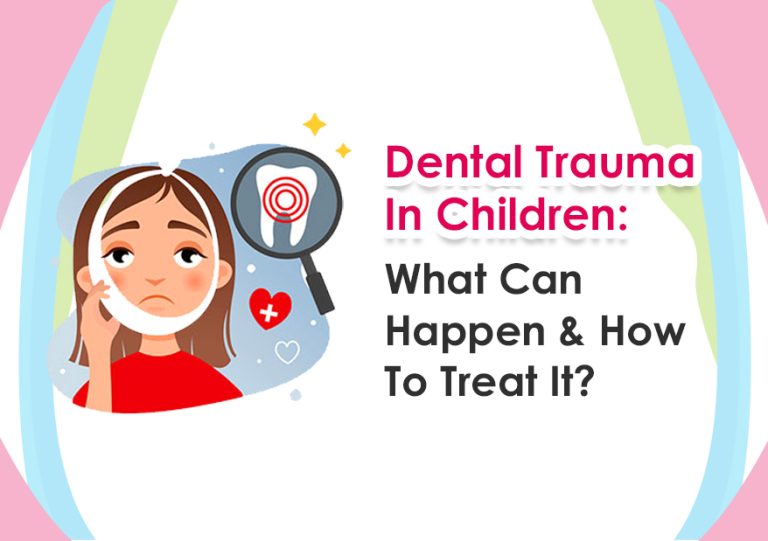 Dental Trauma In Children:

What Can Happen & How To Treat It?